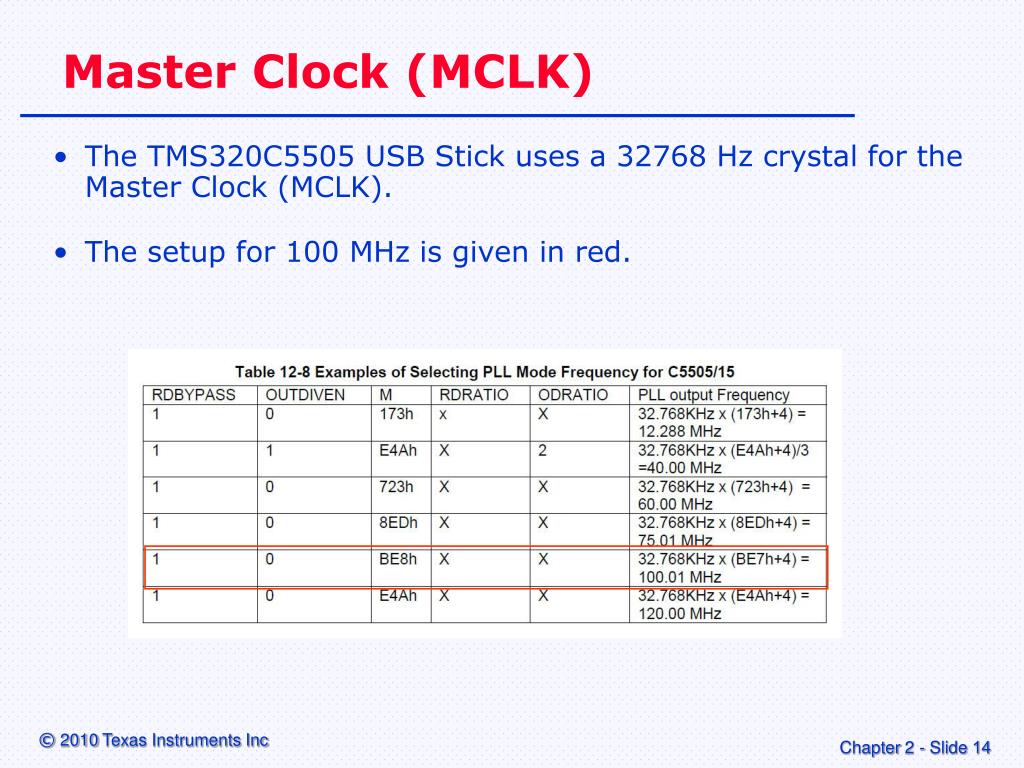 Master Clock (MCLK)

• The TMS320C5505 USB Stick uses a 32768 Hz crystal for the Master Clock (MCLK).

• The setup for 100 MHz is given in red.

Table 12-8 Examples of Selecting PLL Mode Frequency for C5505/15

| RDBYPASS | OUTDIVEN | M | RDRATIO | ODRATIO | PLL output Frequency |
|---|---|---|---|---|---|
| 1 | 0 | 173h | x | X | 32.768KHz x (173h+4) = 12.288 MHz |
| 1 | 1 | E4Ah | X | 2 | 32.768KHz x (E4Ah+4)/3 =40.00 MHz |
| 1 | 0 | 723h | X | X | 32.768KHz x (723h+4) = 60.00 MHz |
| 1 | 0 | 8EDh | X | X | 32.768KHz x (8EDh+4) = 75.01 MHz |
| 1 | 0 | BE8h | X | X | 32.768KHz x (BE7h+4) = 100.01 MHz |
| 1 | 0 | E4Ah | X | X | 32.768KHz x (E4Ah+4) = 120.00 MHz |

© 2010 Texas Instruments Inc

Chapter 2 - Slide 14